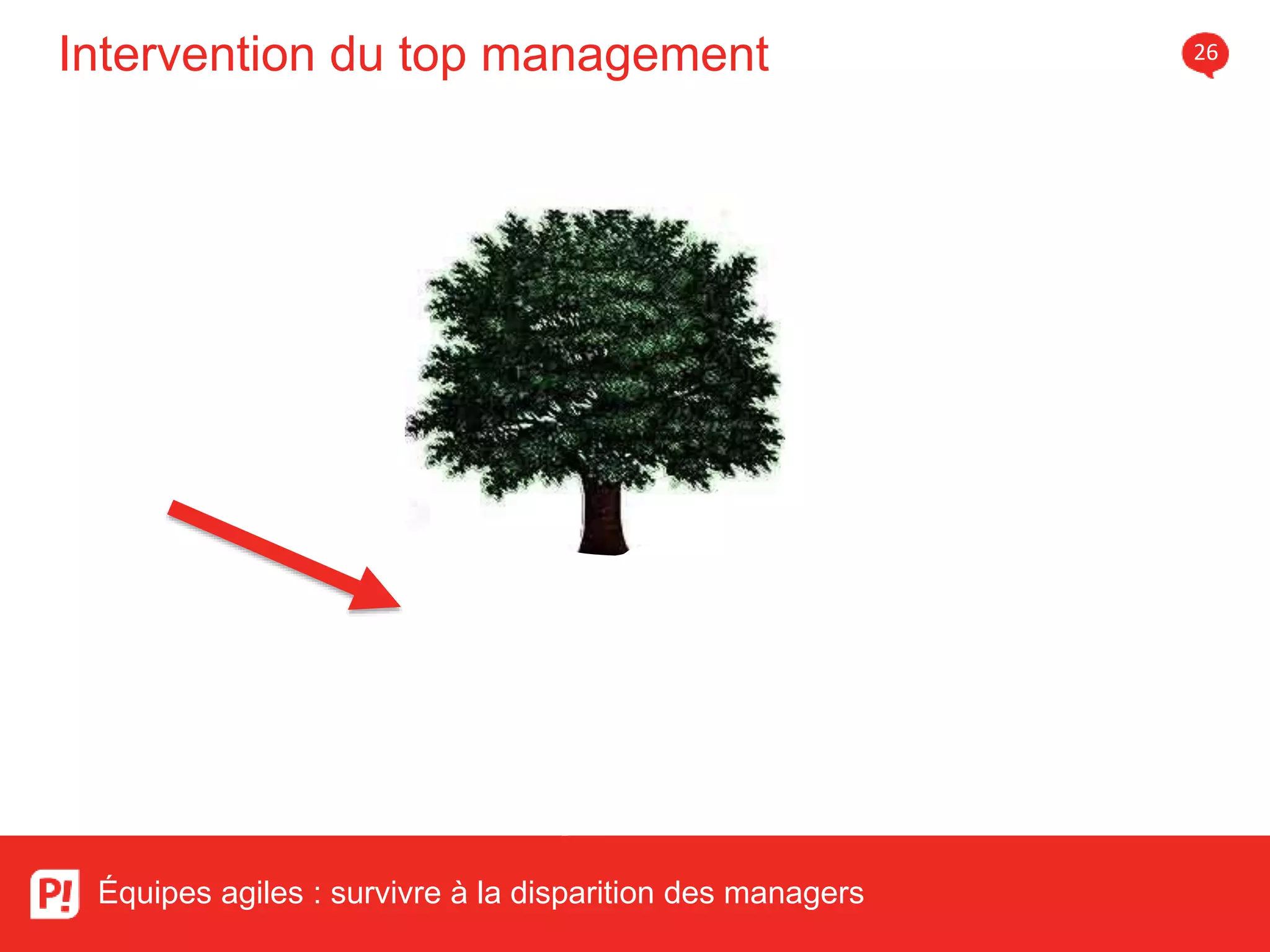 Intervention du top management

26

P!

Équipes agiles : survivre à la disparition des managers